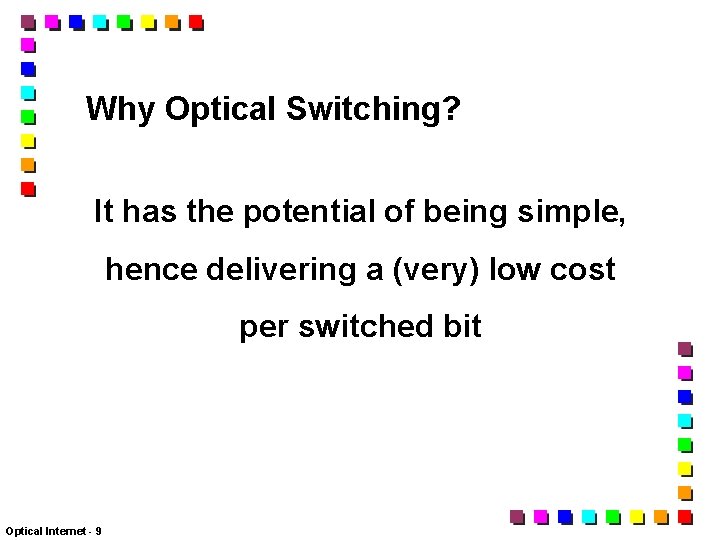 Why Optical Switching?

It has the potential of being simple, hence delivering a (very) low cost per switched bit

Optical Internet - 9